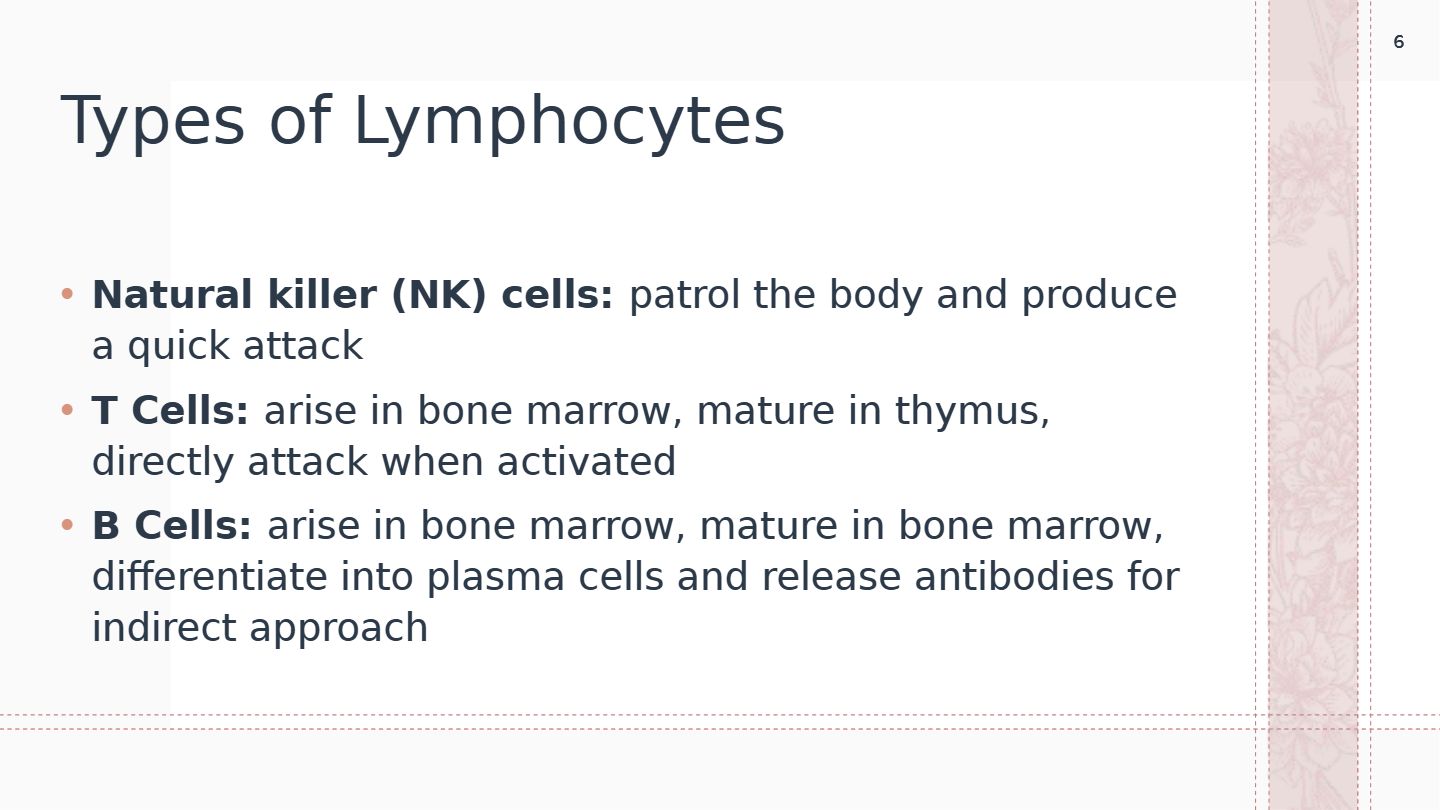 6

Types of Lymphocytes

• Natural killer (NK) cells: patrol the body and produce a quick attack
• T Cells: arise in bone marrow, mature in thymus, directly attack when activated
• B Cells: arise in bone marrow, mature in bone marrow, differentiate into plasma cells and release antibodies for indirect approach